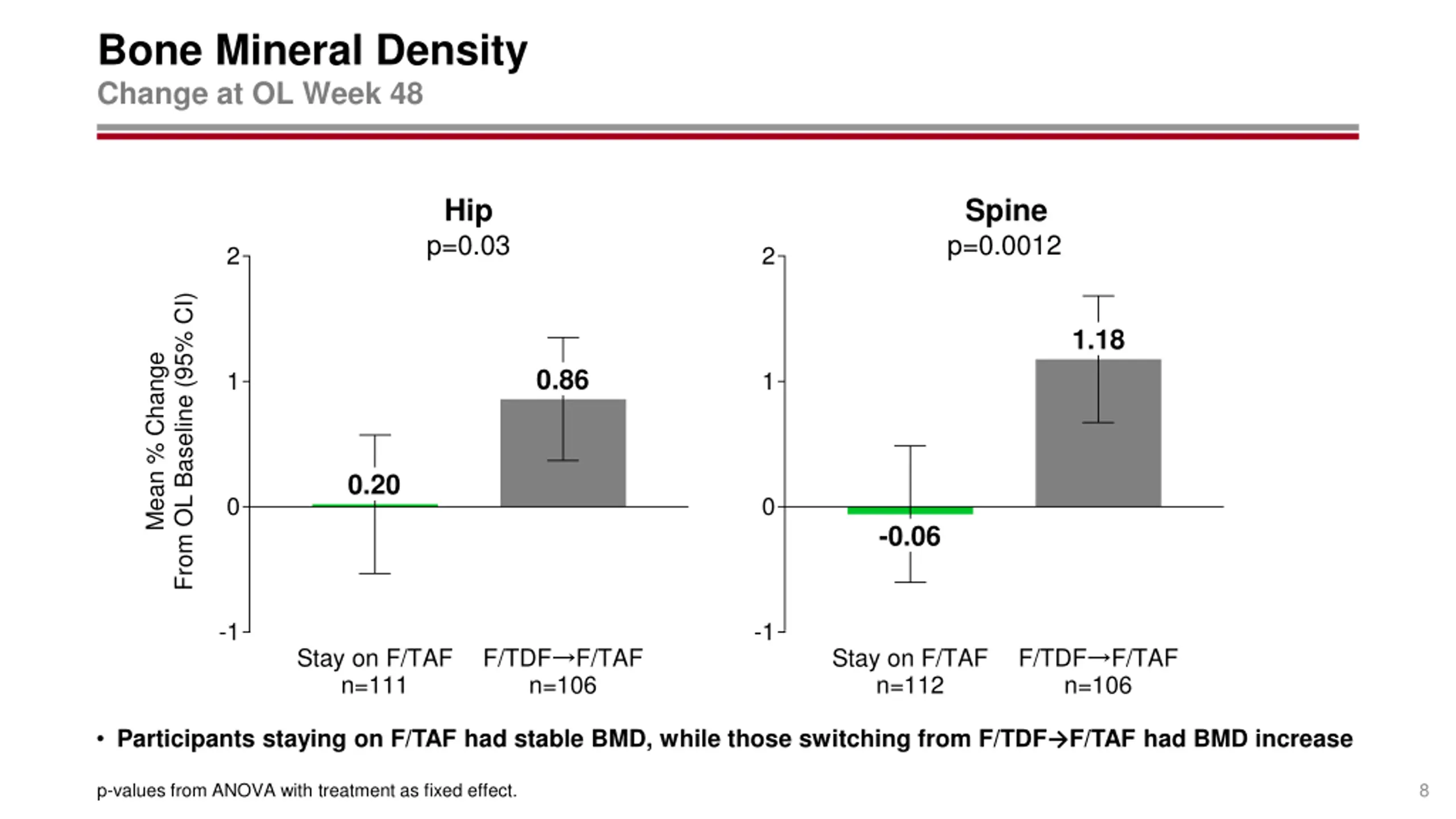 Bone Mineral Density
Change at OL Week 48

Hip
p=0.03

Mean % Change
From OL Baseline (95% CI)

2
1
0
-1

0.20
0.86

Stay on F/TAF
n=111

F/TDF→F/TAF
n=106

Spine
p=0.0012

2
1
0
-1

-0.06
1.18

Stay on F/TAF
n=112

F/TDF→F/TAF
n=106

• Participants staying on F/TAF had stable BMD, while those switching from F/TDF→F/TAF had BMD increase

p-values from ANOVA with treatment as fixed effect.

8